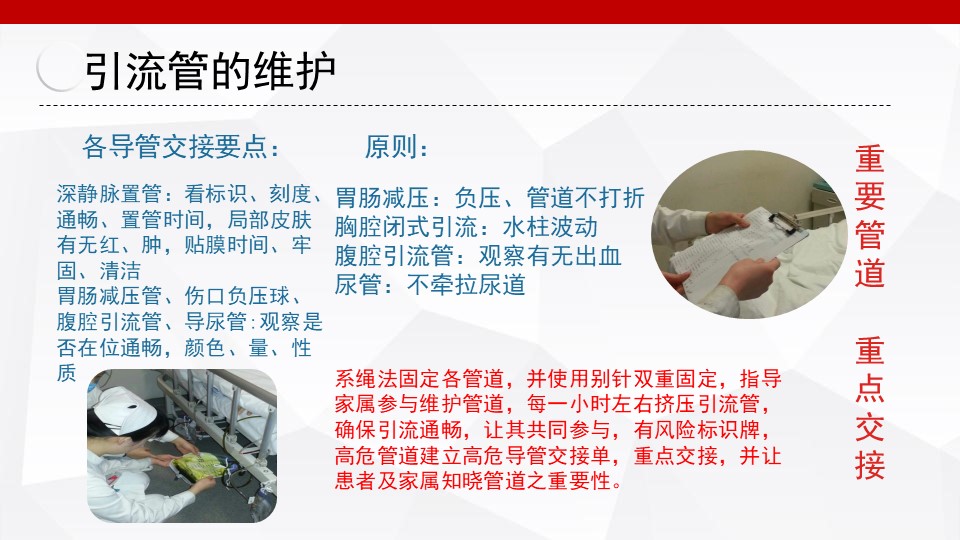 引流管的维护

各导管交接要点：

深静脉置管：看标识、刻度、通畅、置管时间，局部皮肤有无红、肿，贴膜时间、牢固、清洁
胃肠减压管、伤口负压球、腹腔引流管、导尿管:观察是否在位通畅，颜色、量、性质

原则：

胃肠减压：负压、管道不打折
胸腔闭式引流：水柱波动
腹腔引流管：观察有无出血
尿管：不牵拉尿道

系绳法固定各管道，并使用别针双重固定，指导家属参与维护管道，每一小时左右挤压引流管，确保引流通畅，让其共同参与，有风险标识牌，高危管道建立高危导管交接单，重点交接，并让患者及家属知晓管道之重要性。

重要管道

重点交接